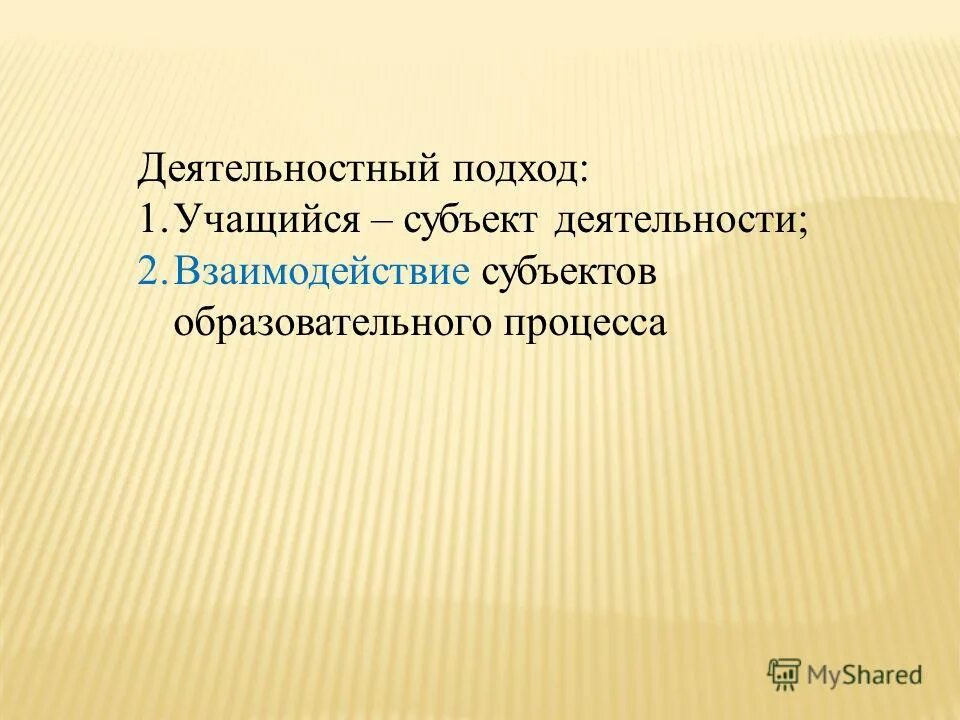 Деятельностный подход:
1. Учащийся – субъект деятельности;
2. Взаимодействие субъектов образовательного процесса

MyShared